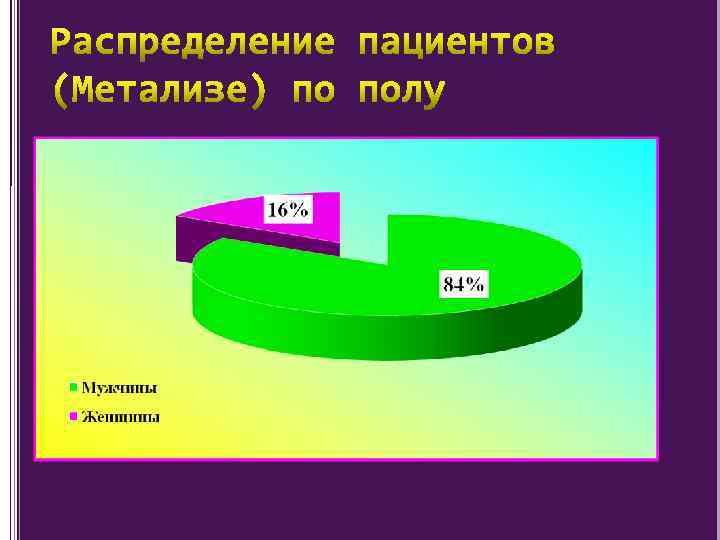 Распределение пациентов (Метализе) по полу

16%

84%

Мужчины

Женщины